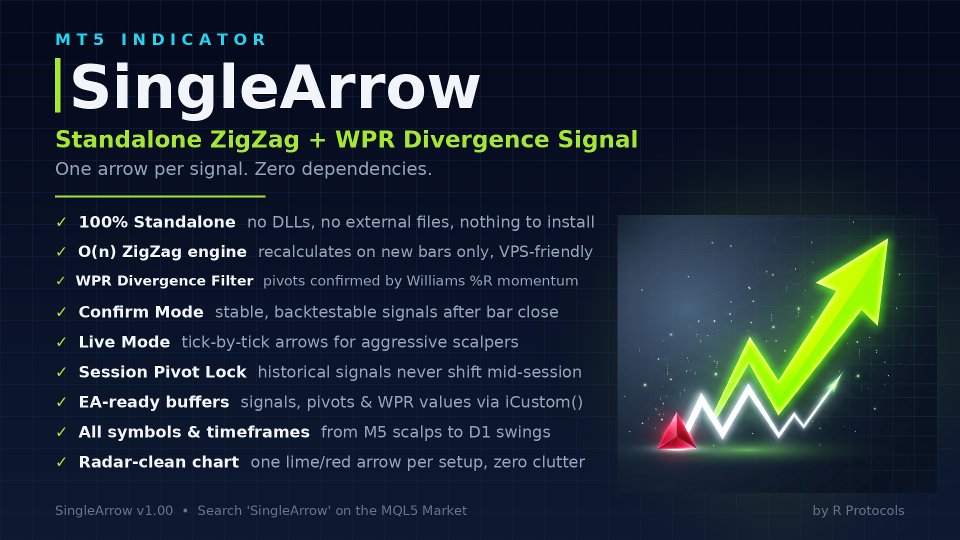 MT5 INDICATOR

SingleArrow

Standalone ZigZag + WPR Divergence Signal

One arrow per signal. Zero dependencies.

✓ 100% Standalone no DLLs, no external files, nothing to install
✓ O(n) ZigZag engine recalculates on new bars only, VPS-friendly
✓ WPR Divergence Filter pivots confirmed by Williams %R momentum
✓ Confirm Mode stable, backtestable signals after bar close
✓ Live Mode tick-by-tick arrows for aggressive scalpers
✓ Session Pivot Lock historical signals never shift mid-session
✓ EA-ready buffers signals, pivots & WPR values via iCustom()
✓ All symbols & timeframes from M5 scalps to D1 swings
✓ Radar-clean chart one lime/red arrow per setup, zero clutter

SingleArrow v1.00 • Search 'SingleArrow' on the MQL5 Market

by R Protocols